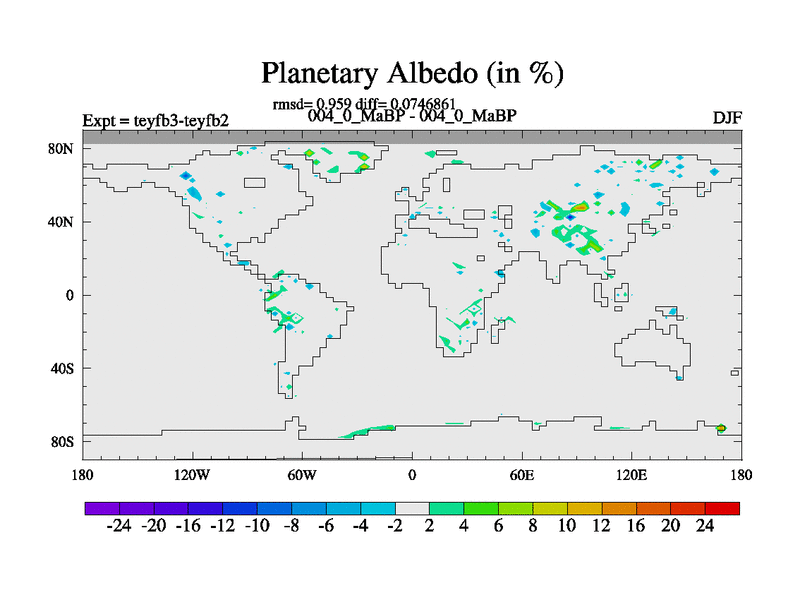 Planetary Albedo (in %)

rmsd= 0.959 diff= 0.0746861

Expt = teyfb3-teyfb2

004_0_MaBP - 004_0_MaBP

DJF

80N
40N
0
40S
80S

180 120W 60W 0 60E 120E 180

-24 -20 -16 -12 -10 -8 -6 -4 -2 2 4 6 8 10 12 16 20 24